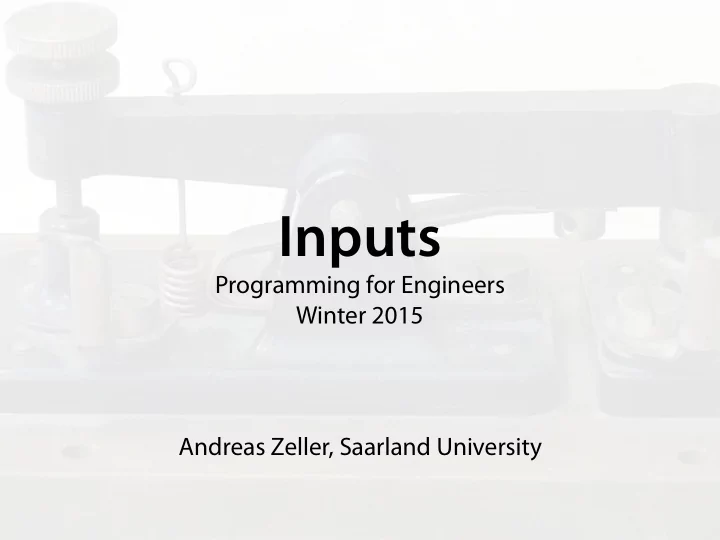 Inputs
Programming for Engineers
Winter 2015

Andreas Zeller, Saarland University